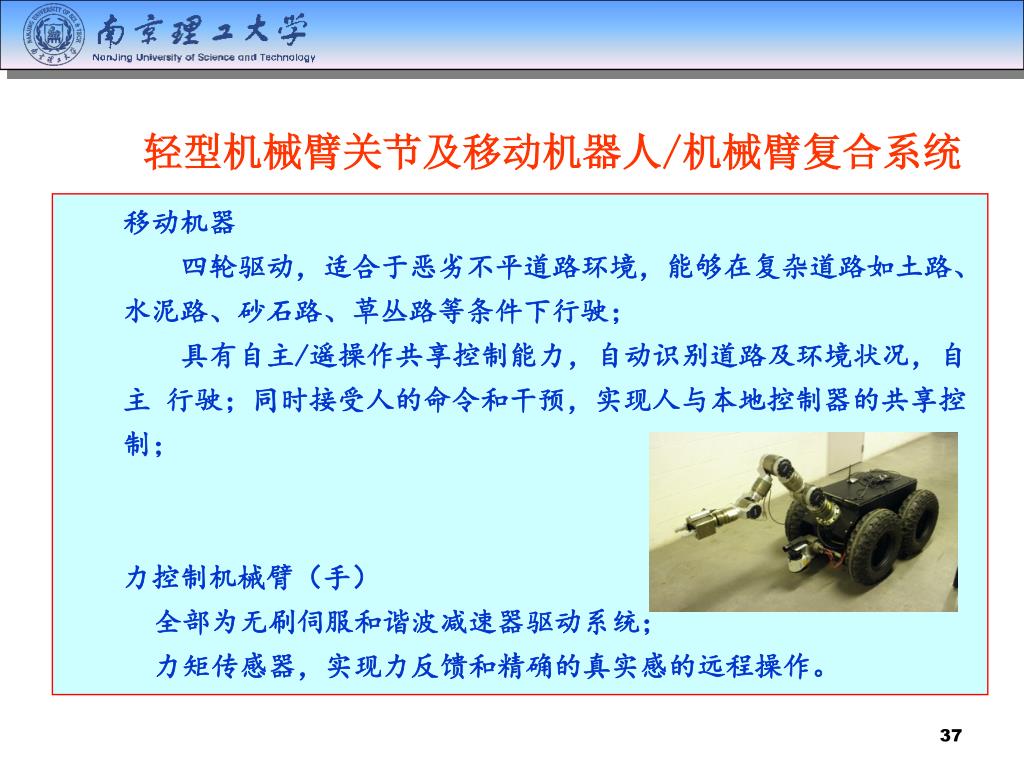 南京理工大学
NanJing University of Science and Technology

轻型机械臂关节及移动机器人/机械臂复合系统

移动机器

四轮驱动，适合于恶劣不平道路环境，能够在复杂道路如土路、水泥路、砂石路、草丛路等条件下行驶；

具有自主/遥操作共享控制能力，自动识别道路及环境状况，自主 行驶；同时接受人的命令和干预，实现人与本地控制器的共享控制；

力控制机械臂（手）

全部为无刷伺服和谐波减速器驱动系统；

力矩传感器，实现力反馈和精确的真实感的远程操作。

37